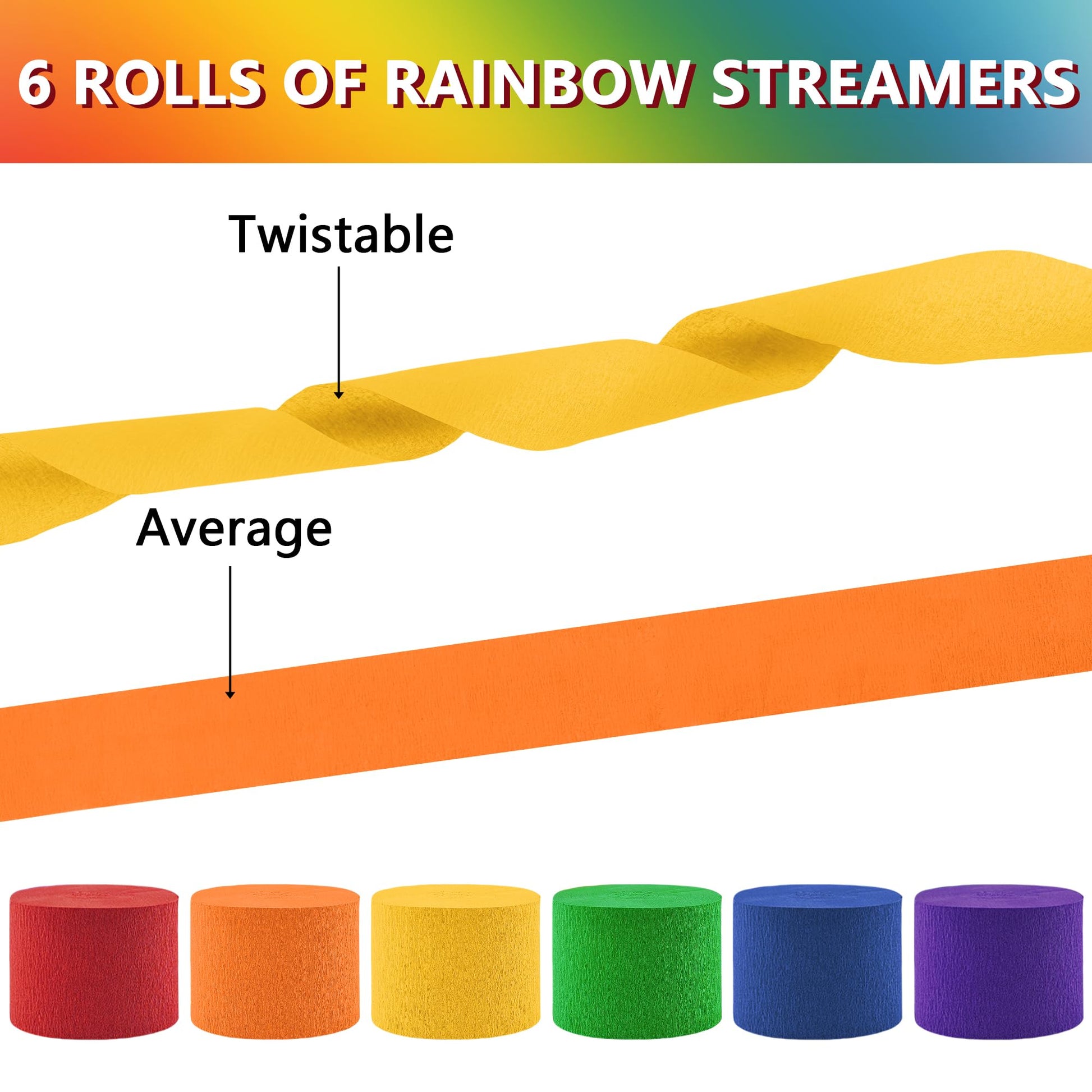 6 ROLLS OF RAINBOW STREAMERS

Twistable

Average